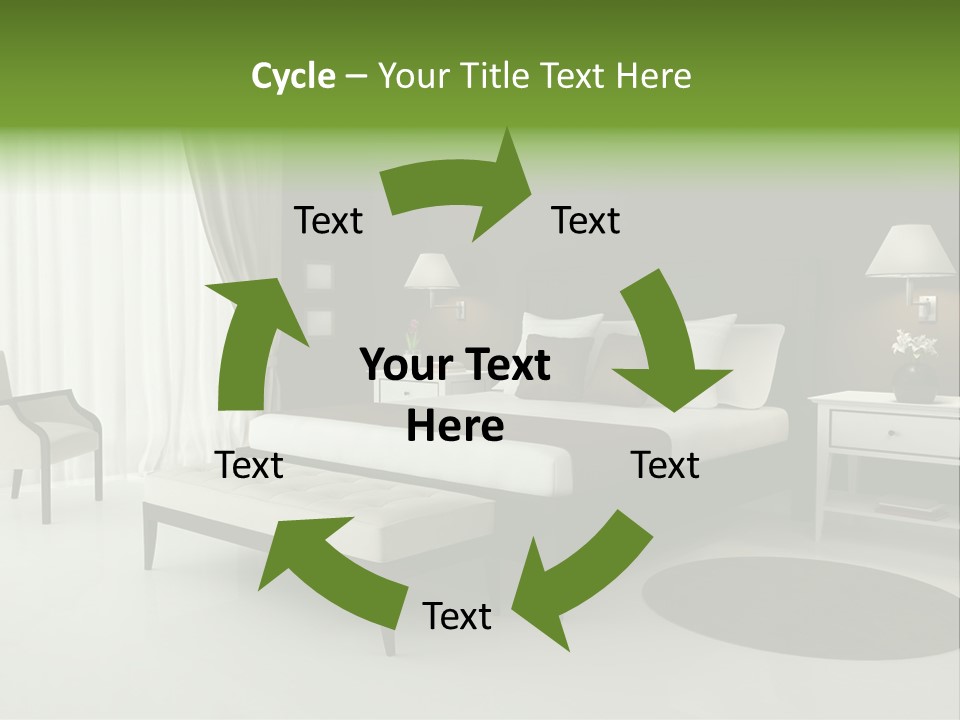 Cycle – Your Title Text Here

Text

Text

Your Text Here

Text

Text

Text